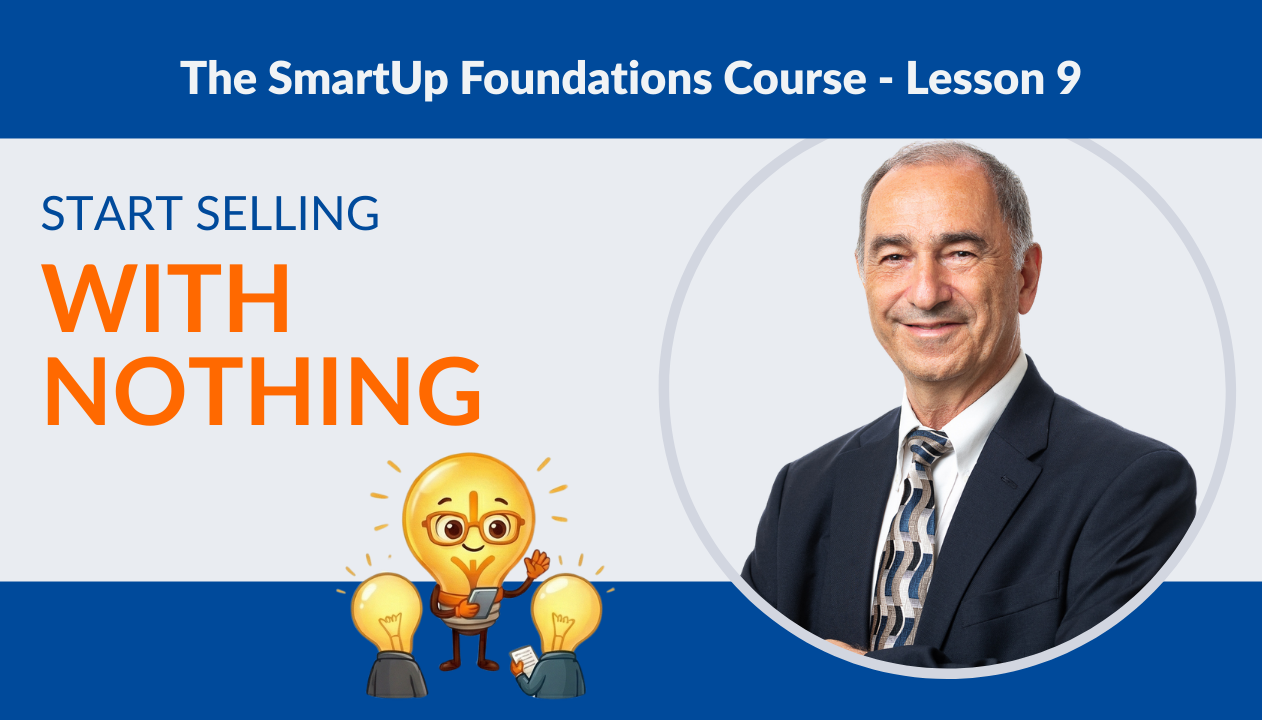 The SmartUp Foundations Course - Lesson 9

START SELLING

WITH NOTHING